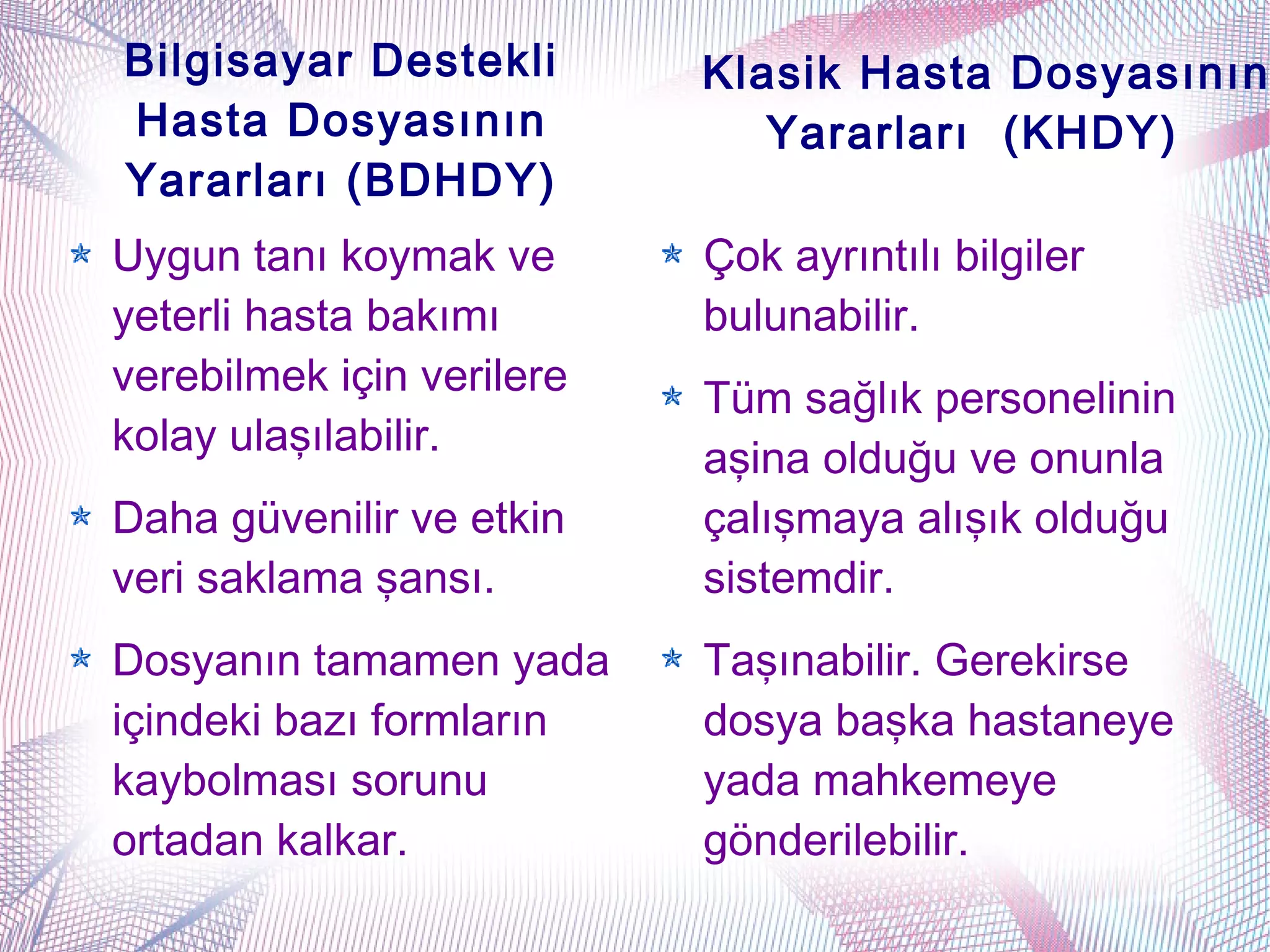 Bilgisayar Destekli Hasta Dosyasının Yararları (BDHDY)

Uygun tanı koymak ve yeterli hasta bakımı verebilmek için verilere kolay ulaşılabilir.

Daha güvenilir ve etkin veri saklama şansı.

Dosyanın tamamen yada içindeki bazı formların kaybolması sorunu ortadan kalkar.

Klasik Hasta Dosyasının Yararları (KHDY)

Çok ayrıntılı bilgiler bulunabilir.

Tüm sağlık personelinin aşina olduğu ve onunla çalışmaya alışık olduğu sistemdir.

Taşınabilir. Gerekirse dosya başka hastaneye yada mahkemeye gönderilebilir.